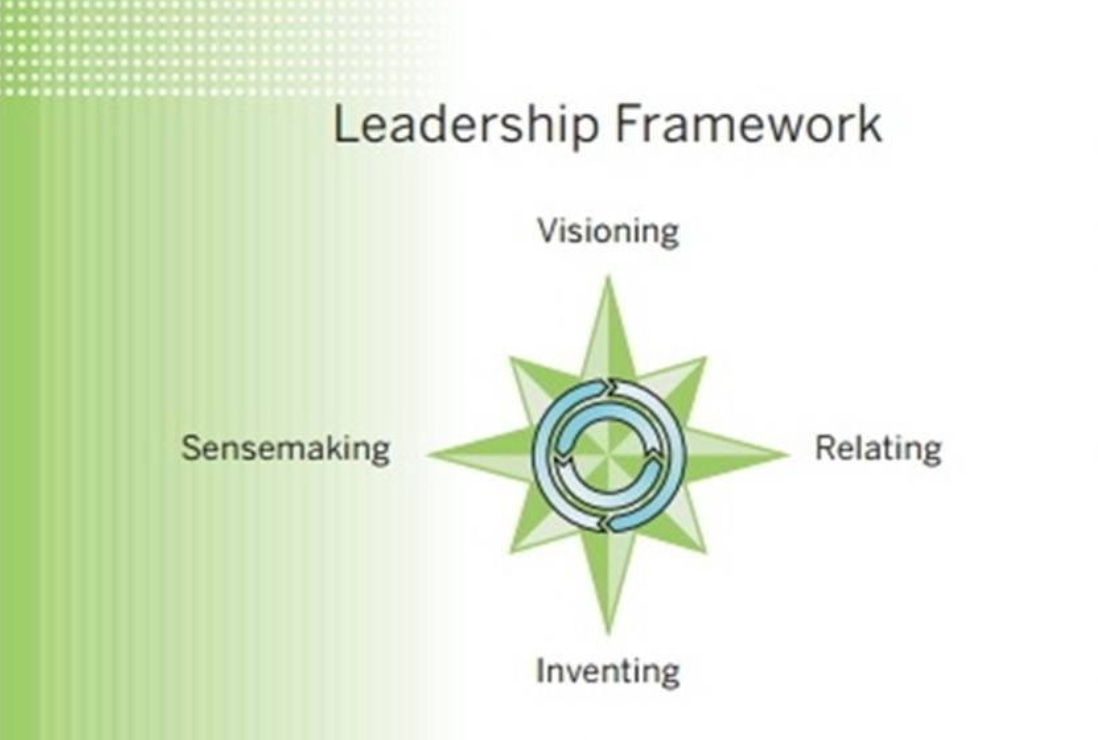 Leadership Framework

Visioning

Sensemaking

Relating

Inventing